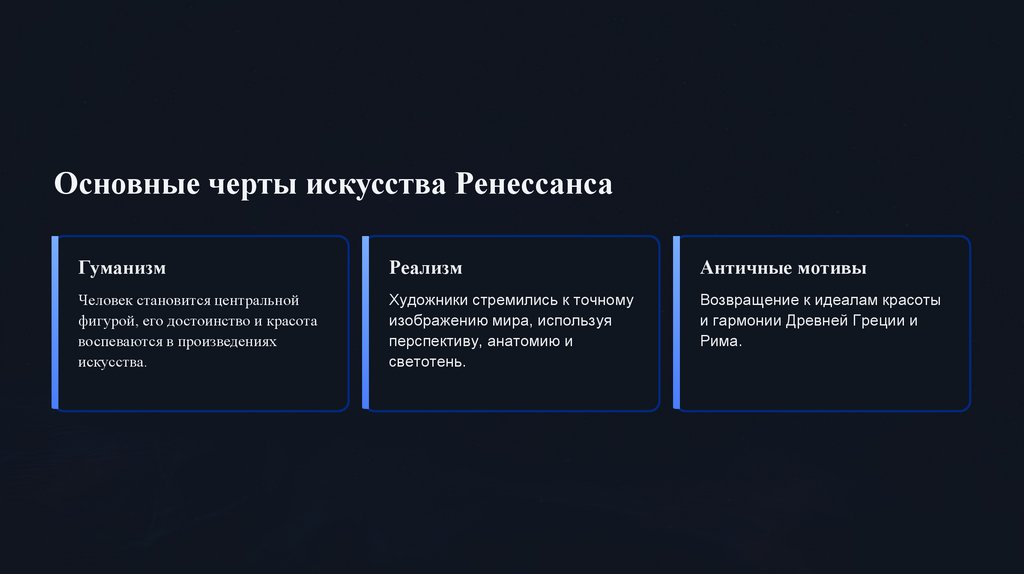 Основные черты искусства Ренессанса

Гуманизм

Человек становится центральной фигурой, его достоинство и красота воспеваются в произведениях искусства.

Реализм

Художники стремились к точному изображению мира, используя перспективу, анатомию и светотень.

Античные мотивы

Возвращение к идеалам красоты и гармонии Древней Греции и Рима.